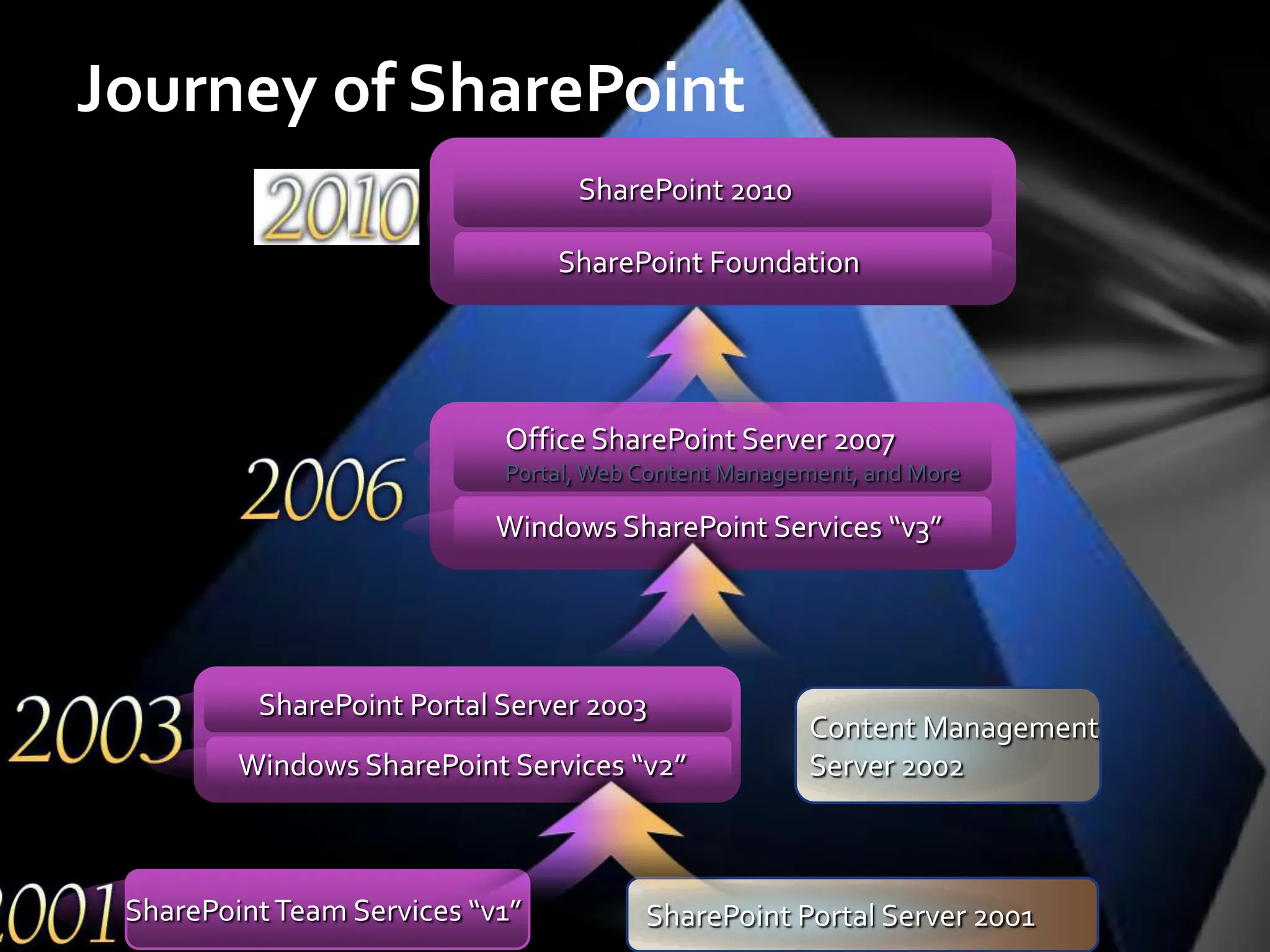 Journey of SharePoint

2010

SharePoint 2010

SharePoint Foundation

2006

Office SharePoint Server 2007
Portal, Web Content Management, and More

Windows SharePoint Services "v3"

2003

SharePoint Portal Server 2003

Windows SharePoint Services "v2"

Content Management Server 2002

2001

SharePoint Team Services "v1"

SharePoint Portal Server 2001